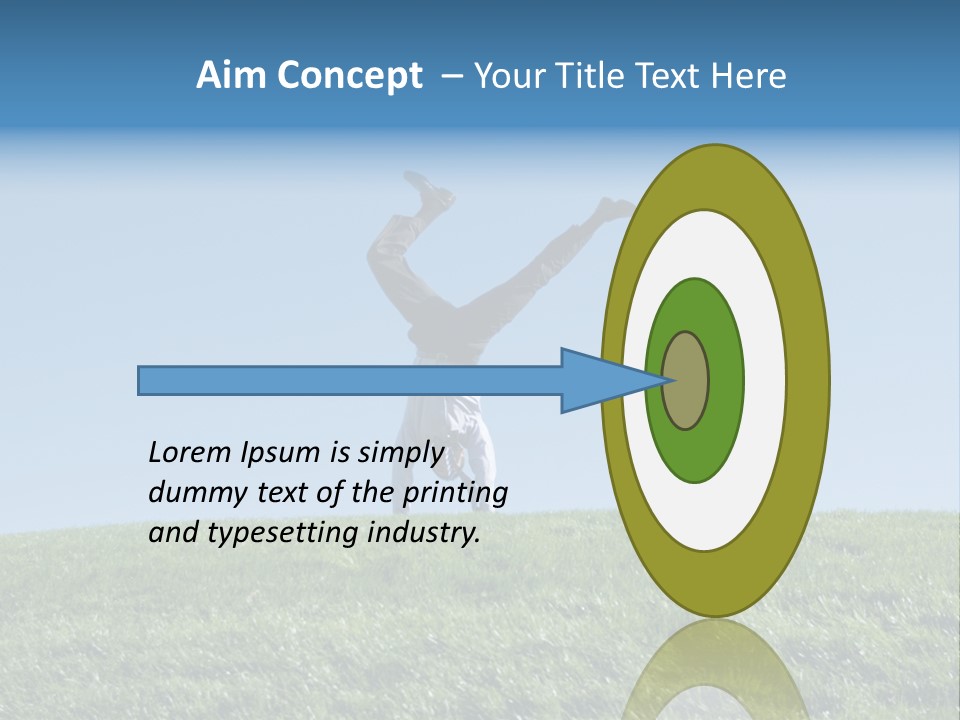 Aim Concept – Your Title Text Here

Lorem Ipsum is simply dummy text of the printing and typesetting industry.